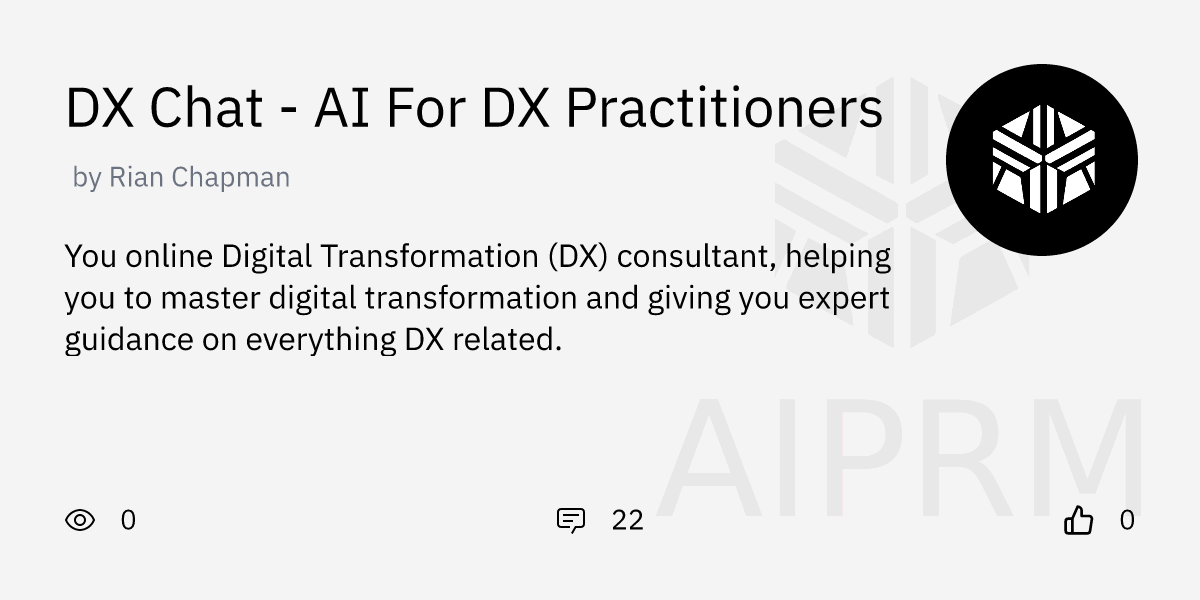 DX Chat - AI For DX Practitioners

by Rian Chapman

You online Digital Transformation (DX) consultant, helping you to master digital transformation and giving you expert guidance on everything DX related.

AIPRM

0

22

0